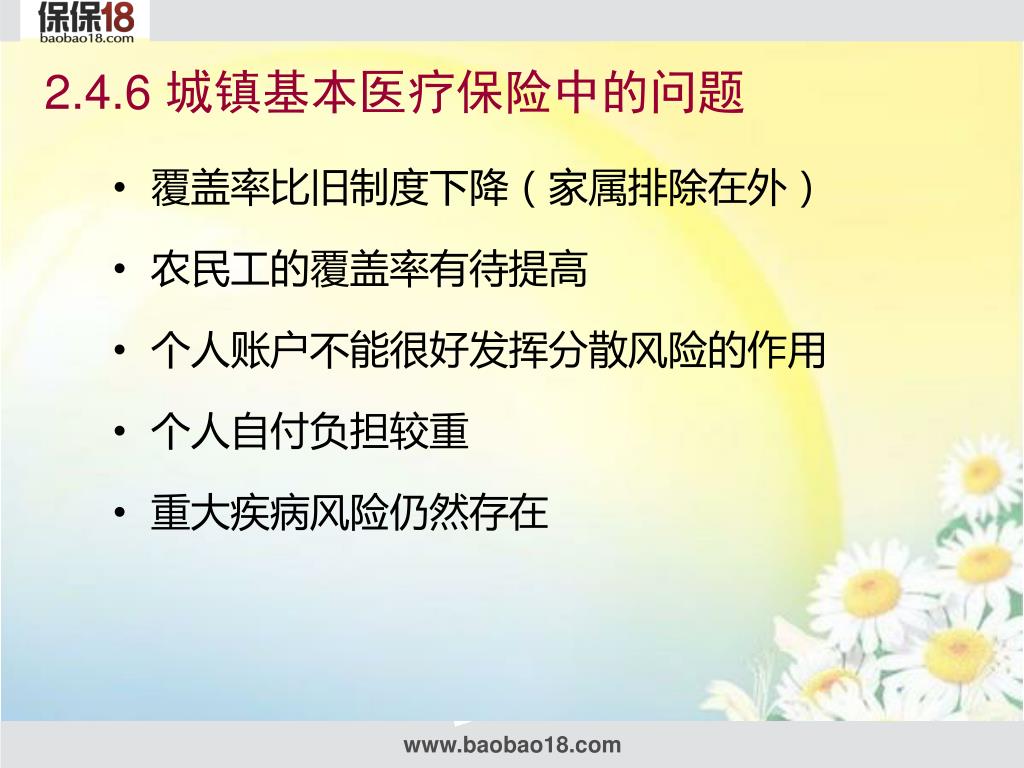 保保18
baobao18.com

2.4.6 城镇基本医疗保险中的问题

• 覆盖率比旧制度下降（家属排除在外）
• 农民工的覆盖率有待提高
• 个人账户不能很好发挥分散风险的作用
• 个人自付负担较重
• 重大疾病风险仍然存在

www.baobao18.com